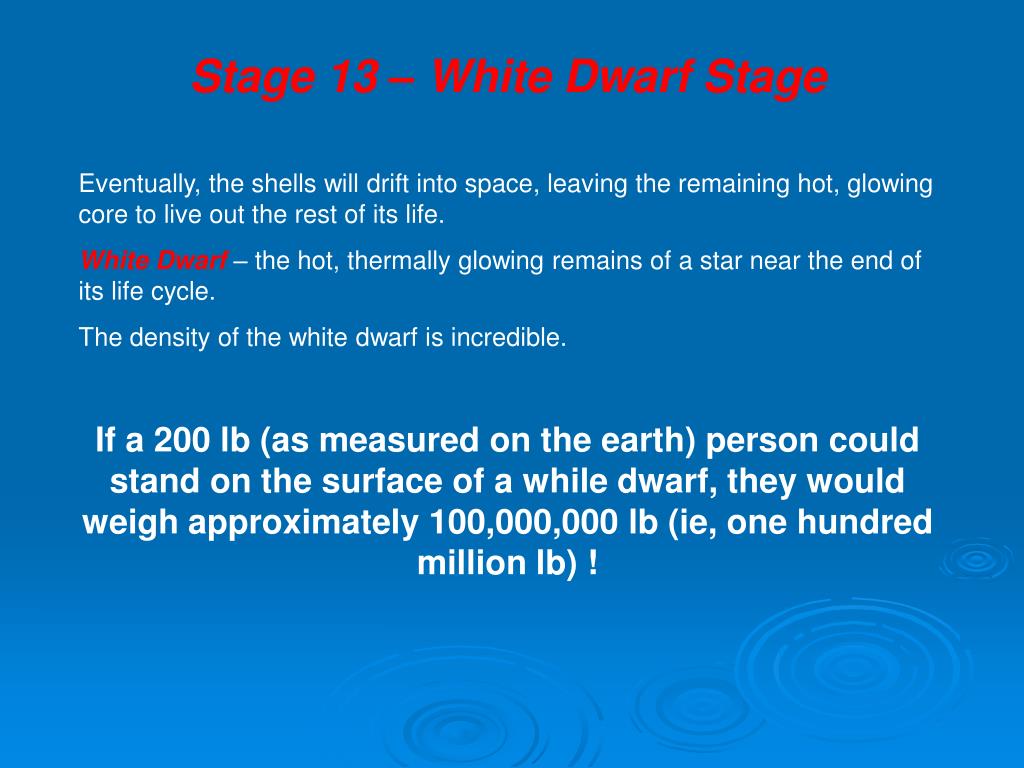 Stage 13 – White Dwarf Stage

Eventually, the shells will drift into space, leaving the remaining hot, glowing core to live out the rest of its life.

White Dwarf – the hot, thermally glowing remains of a star near the end of its life cycle.

The density of the white dwarf is incredible.

If a 200 lb (as measured on the earth) person could stand on the surface of a while dwarf, they would weigh approximately 100,000,000 lb (ie, one hundred million lb) !